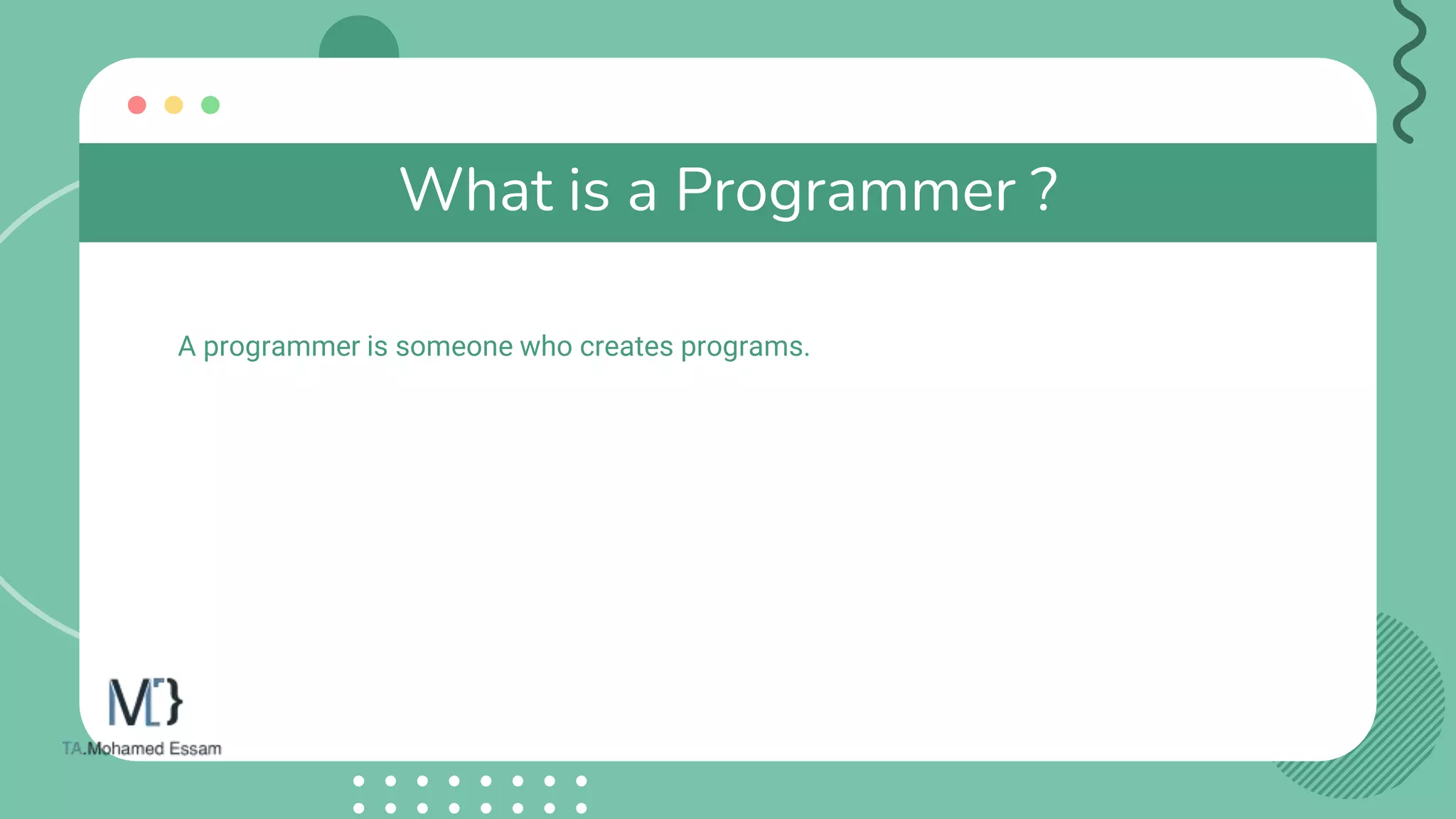 What is a Programmer ?

A programmer is someone who creates programs.

M[}

TA.Mohamed Essam